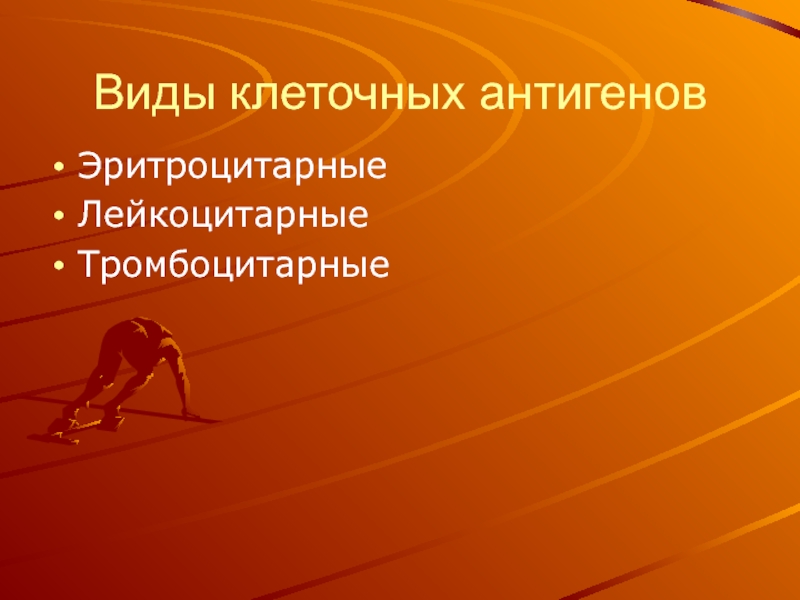 Виды клеточных антигенов

• Эритроцитарные
• Лейкоцитарные
• Тромбоцитарные